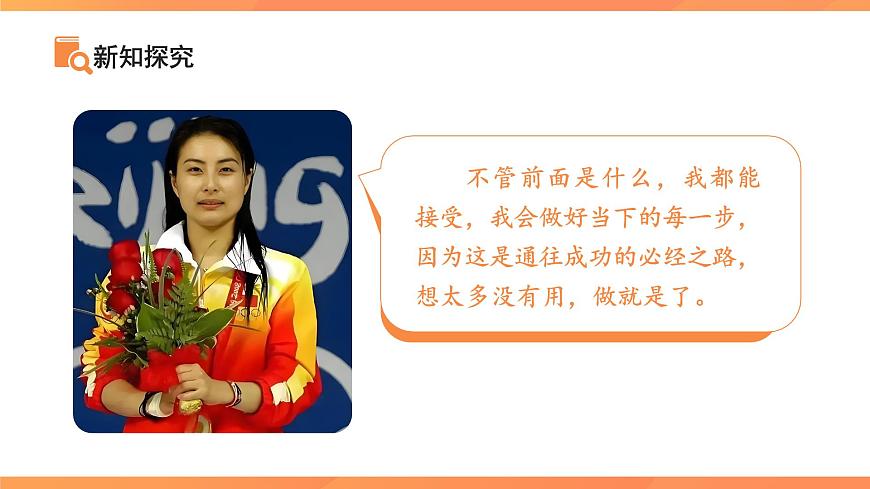 新知探究

不管前面是什么，我都能接受，我会做好当下的每一步，因为这是通往成功的必经之路，想太多没有用，做就是了。